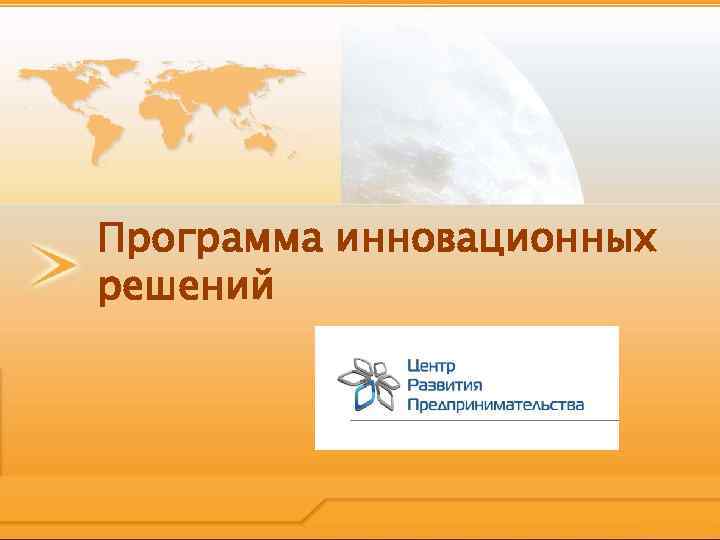 Программа инновационных решений

Центр
Развития
Предпринимательства